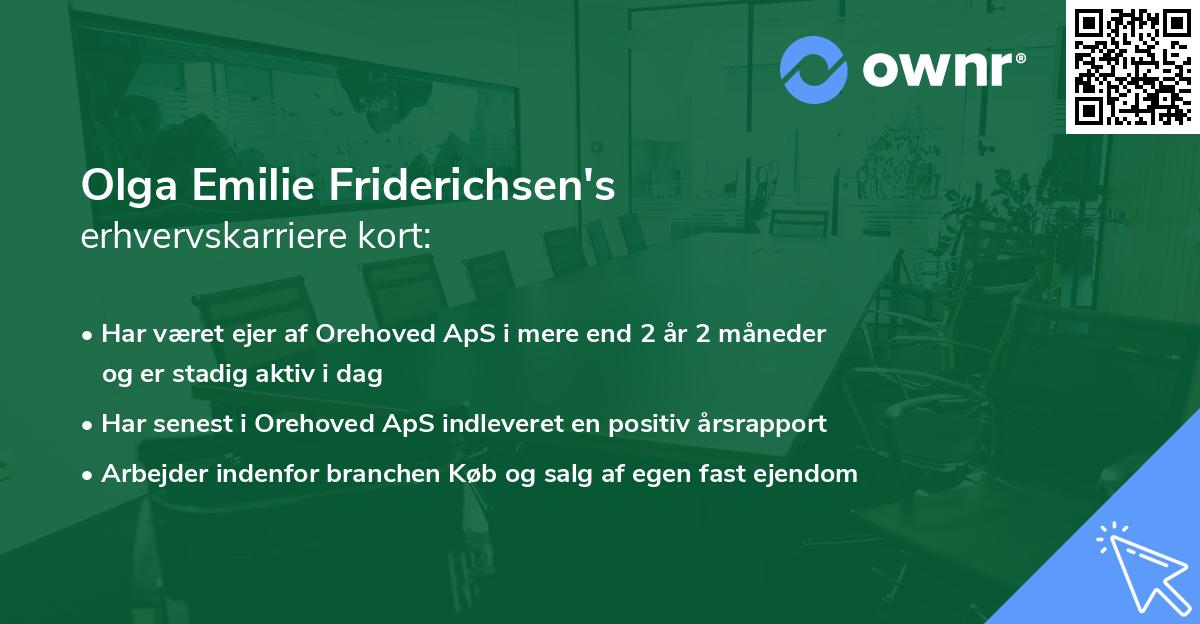 ownr®

Olga Emilie Friderichsen's
erhvervskarriere kort:

• Har været ejer af Orehoved ApS i mere end 2 år 2 måneder og er stadig aktiv i dag

• Har senest i Orehoved ApS indleveret en positiv årsrapport

• Arbejder indenfor branchen Køb og salg af egen fast ejendom